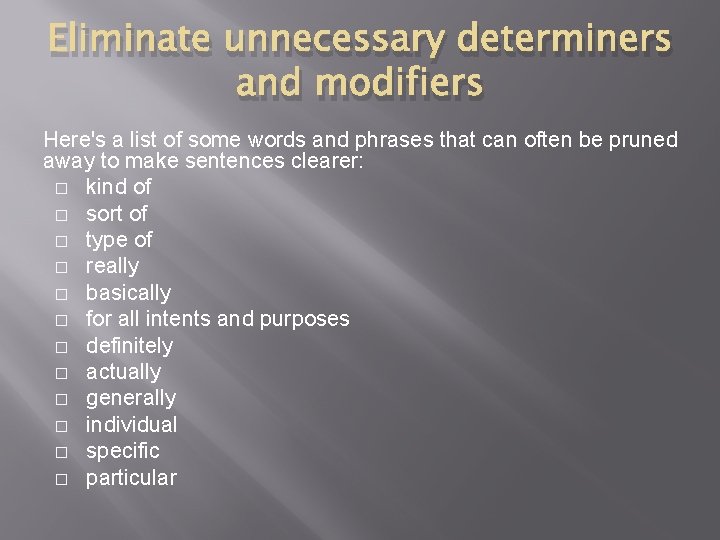 Eliminate unnecessary determiners and modifiers

Here's a list of some words and phrases that can often be pruned away to make sentences clearer:

□ kind of
□ sort of
□ type of
□ really
□ basically
□ for all intents and purposes
□ definitely
□ actually
□ generally
□ individual
□ specific
□ particular